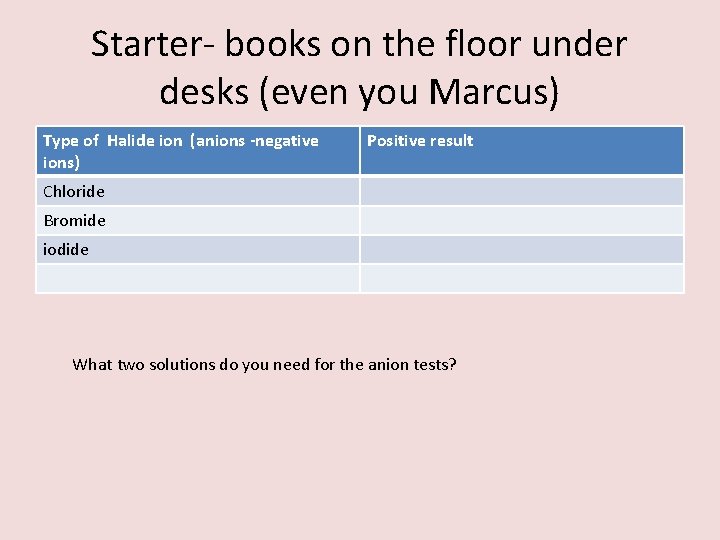 Starter- books on the floor under desks (even you Marcus)

| Type of Halide ion (anions -negative ions) | Positive result |
|---|---|
| Chloride | |
| Bromide | |
| iodide | |
| | |

What two solutions do you need for the anion tests?